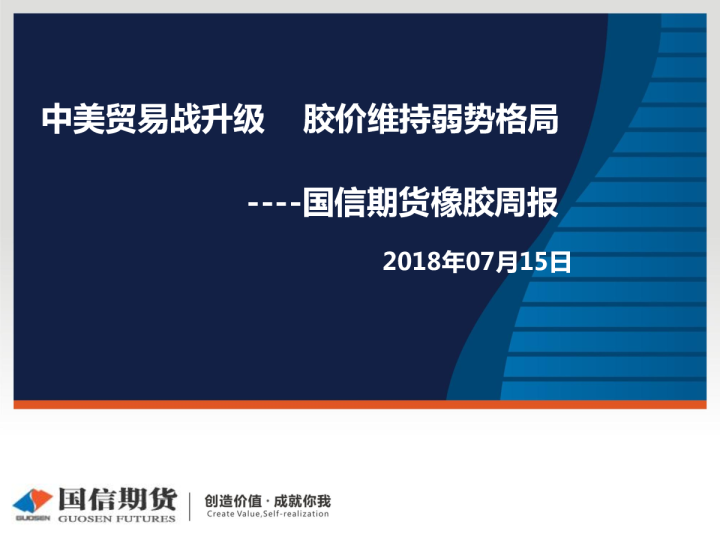 中美贸易战升级　胶价维持弱势格局

----国信期货橡胶周报

2018年07月15日

GUOSEN 国信期货 GUOSEN FUTURES

创造价值 · 成就你我
Create Value,Self-realization